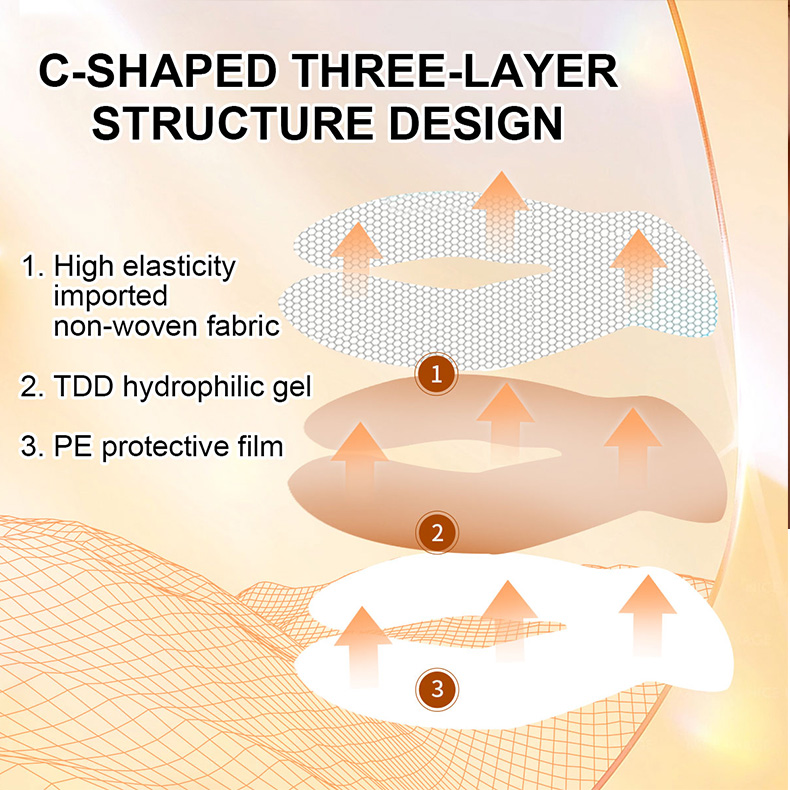 C-SHAPED THREE-LAYER STRUCTURE DESIGN

1. High elasticity imported non-woven fabric

2. TDD hydrophilic gel

3. PE protective film

1

2

3